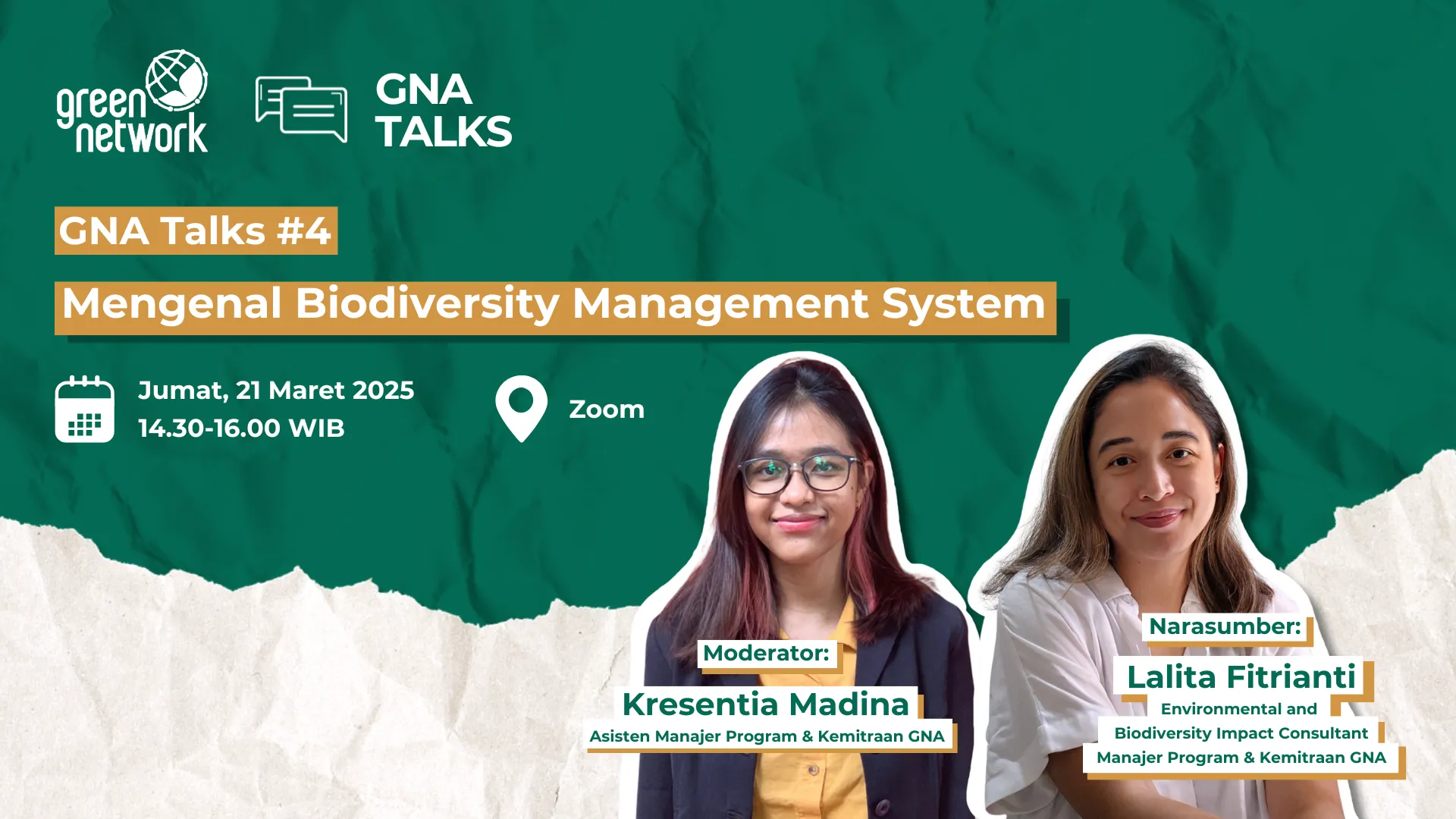 green network

GNA TALKS

GNA Talks #4

Mengenal Biodiversity Management System

Jumat, 21 Maret 2025
14.30-16.00 WIB

Zoom

Moderator:
Kresentia Madina
Asisten Manajer Program & Kemitraan GNA

Narasumber:
Lalita Fitrianti
Environmental and Biodiversity Impact Consultant
Manajer Program & Kemitraan GNA